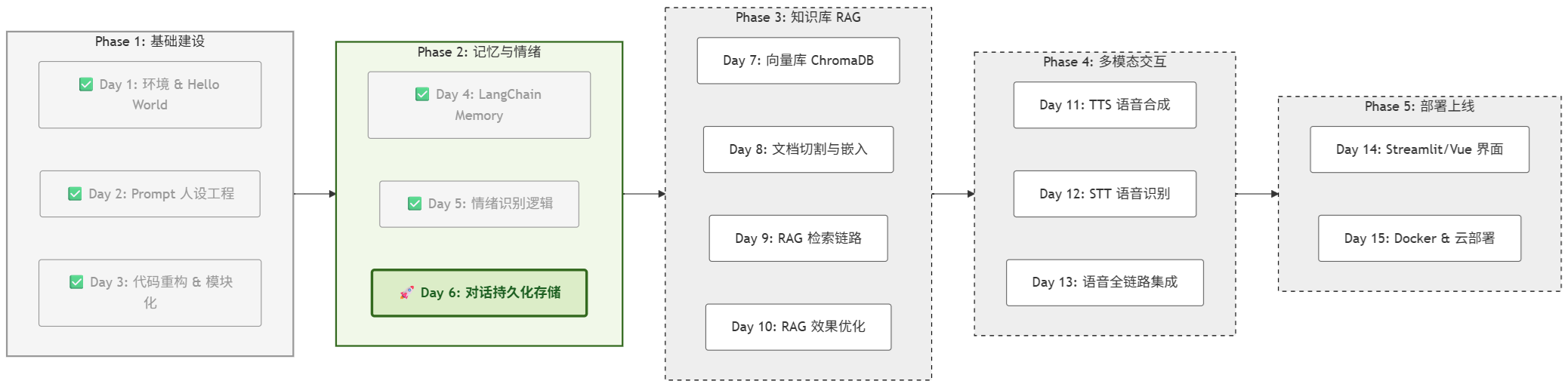 Phase 1: 基础建设

✅ Day 1: 环境 & Hello World

✅ Day 2: Prompt 人设工程

✅ Day 3: 代码重构 & 模块化

Phase 2: 记忆与情绪

✅ Day 4: LangChain Memory

✅ Day 5: 情绪识别逻辑

🚀 Day 6: 对话持久化存储

Phase 3: 知识库 RAG

Day 7: 向量库 ChromaDB

Day 8: 文档切割与嵌入

Day 9: RAG 检索链路

Day 10: RAG 效果优化

Phase 4: 多模态交互

Day 11: TTS 语音合成

Day 12: STT 语音识别

Day 13: 语音全链路集成

Phase 5: 部署上线

Day 14: Streamlit/Vue 界面

Day 15: Docker & 云部署